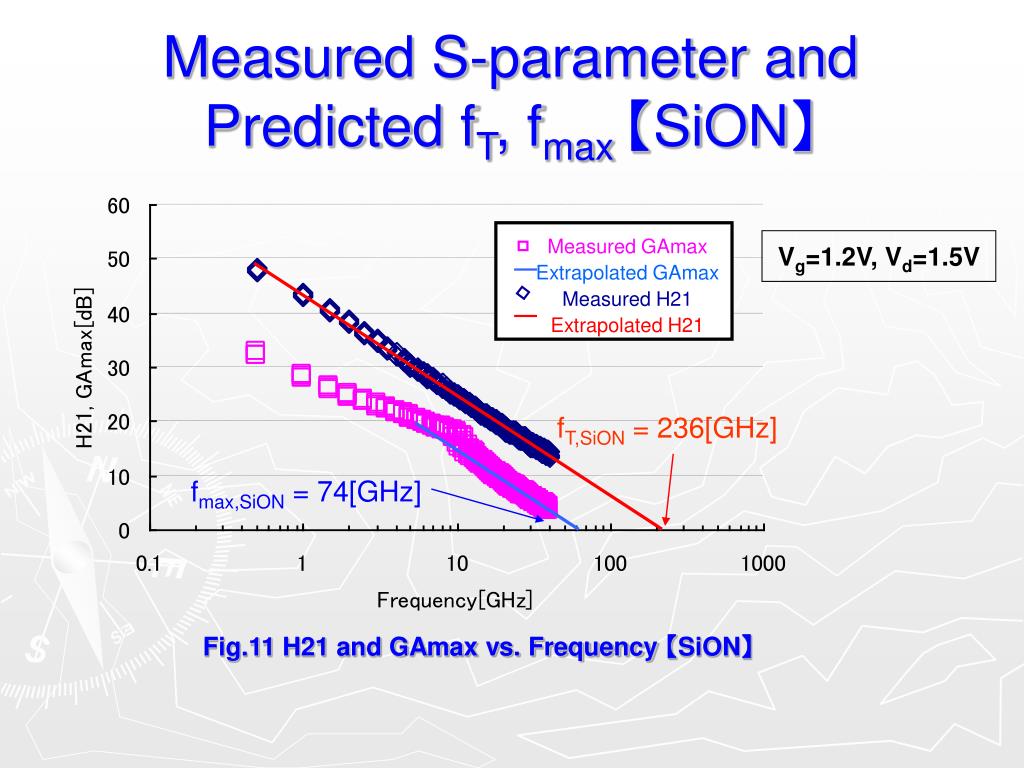 Measured S-parameter and Predicted $f_T$, $f_{max}$【SiON】

60
50
40
30
20
10
0

H21, GAmax[dB]

Measured GAmax
Extrapolated GAmax
Measured H21
Extrapolated H21

$V_g$=1.2V, $V_d$=1.5V

$f_{T,SiON}$ = 236[GHz]

$f_{max,SiON}$ = 74[GHz]

0.1
1
10
100
1000

Frequency[GHz]

Fig.11 H21 and GAmax vs. Frequency【SiON】